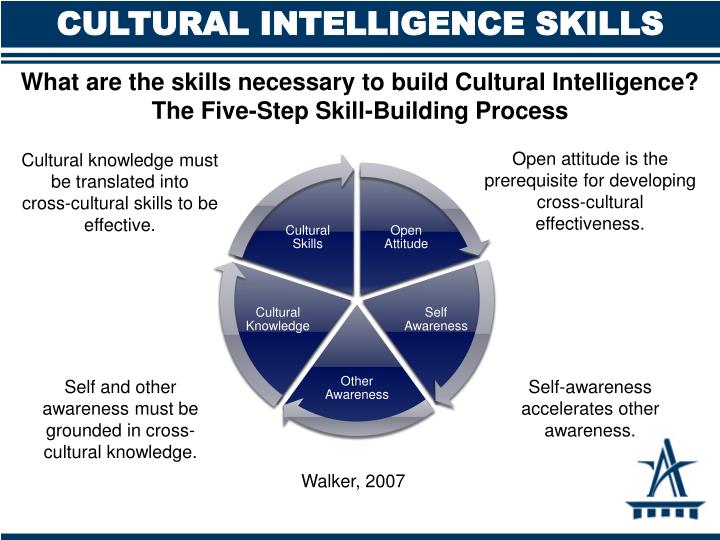 CULTURAL INTELLIGENCE SKILLS

What are the skills necessary to build Cultural Intelligence?
The Five-Step Skill-Building Process

Cultural knowledge must be translated into cross-cultural skills to be effective.

Open attitude is the prerequisite for developing cross-cultural effectiveness.

Cultural Skills

Open Attitude

Cultural Knowledge

Self Awareness

Other Awareness

Self and other awareness must be grounded in cross-cultural knowledge.

Self-awareness accelerates other awareness.

Walker, 2007